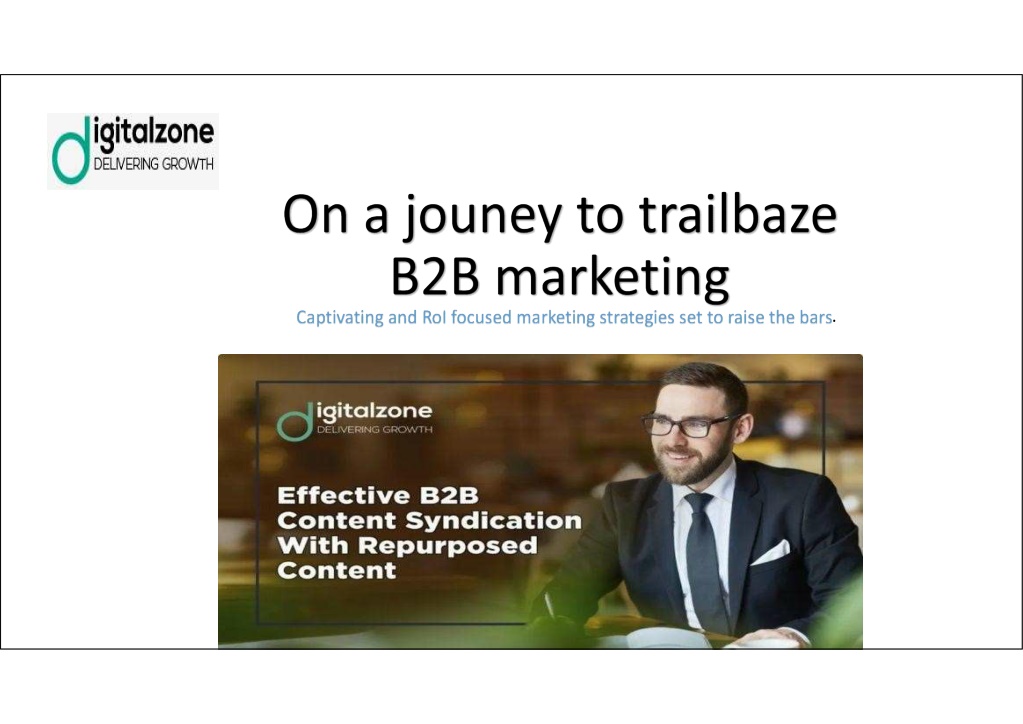 digitalzone
DELIVERING GROWTH

On a jouney to trailbaze B2B marketing

Captivating and RoI focused marketing strategies set to raise the bars.

digitalzone
DELIVERING GROWTH

Effective B2B Content Syndication With Repurposed Content